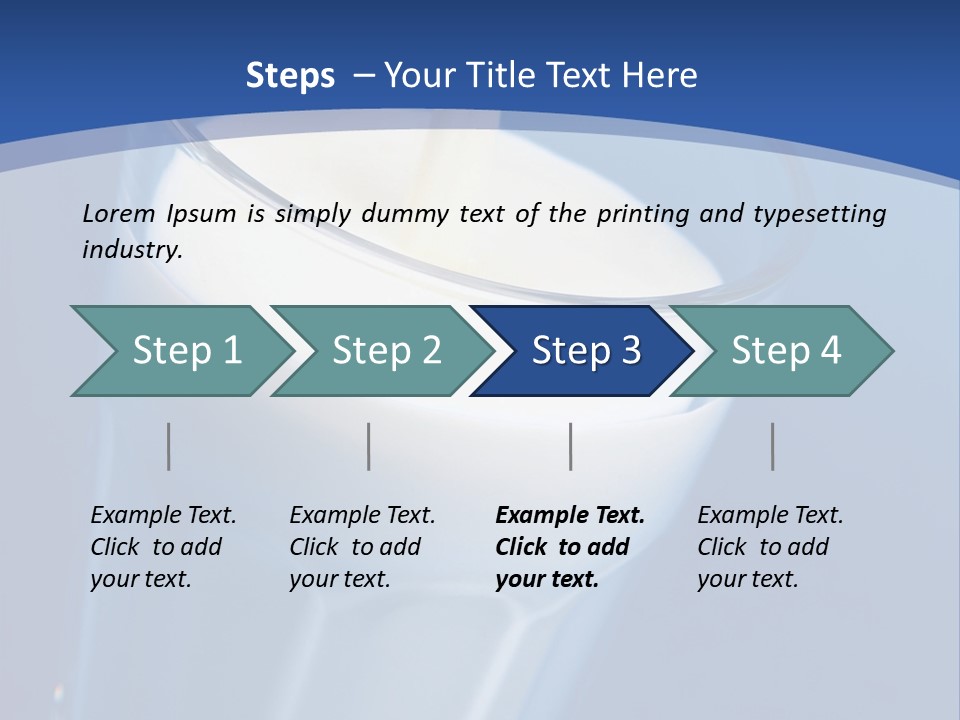 Steps – Your Title Text Here

Lorem Ipsum is simply dummy text of the printing and typesetting industry.

Step 1

Step 2

Step 3

Step 4

Example Text. Click to add your text.

Example Text. Click to add your text.

Example Text. Click to add your text.

Example Text. Click to add your text.